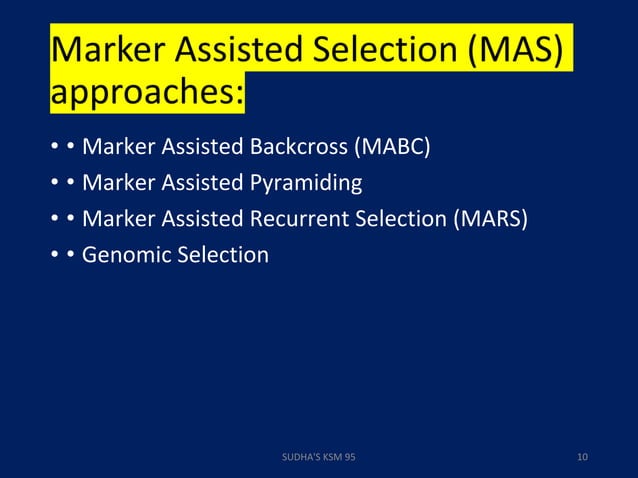 Marker Assisted Selection (MAS) approaches:

• • Marker Assisted Backcross (MABC)
• • Marker Assisted Pyramiding
• • Marker Assisted Recurrent Selection (MARS)
• • Genomic Selection

SUDHA'S KSM 95

10